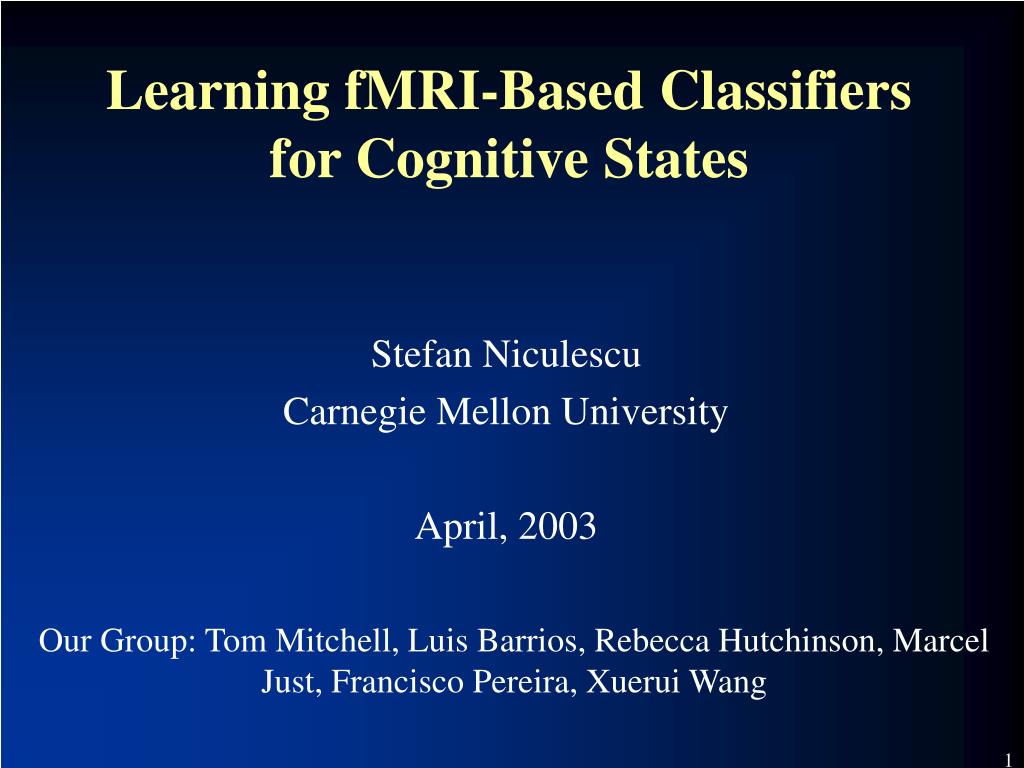 Learning fMRI-Based Classifiers for Cognitive States

Stefan Niculescu
Carnegie Mellon University

April, 2003

Our Group: Tom Mitchell, Luis Barrios, Rebecca Hutchinson, Marcel Just, Francisco Pereira, Xuerui Wang

1